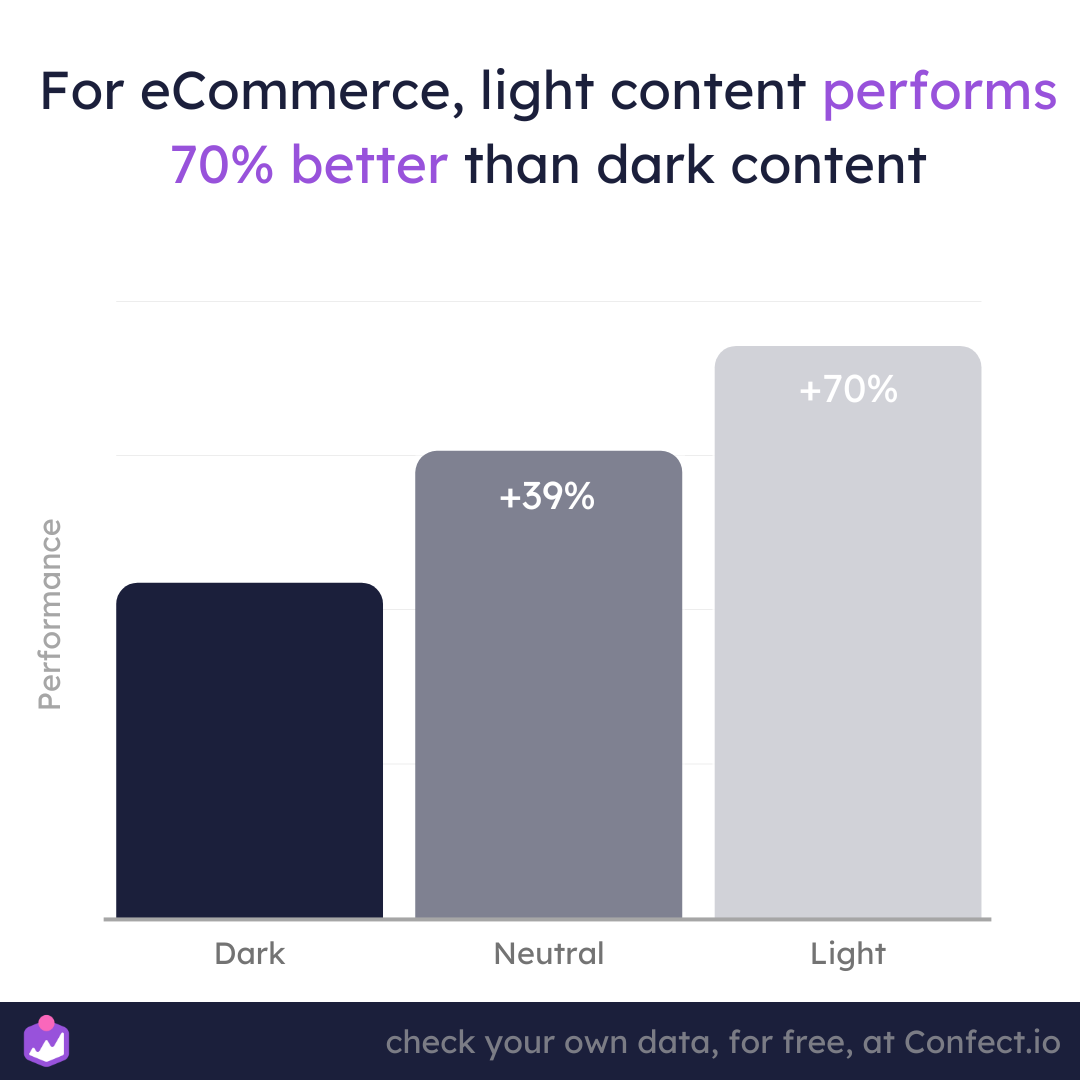 For eCommerce, light content performs 70% better than dark content

Performance

+39%

+70%

Dark

Neutral

Light

check your own data, for free, at Confect.io